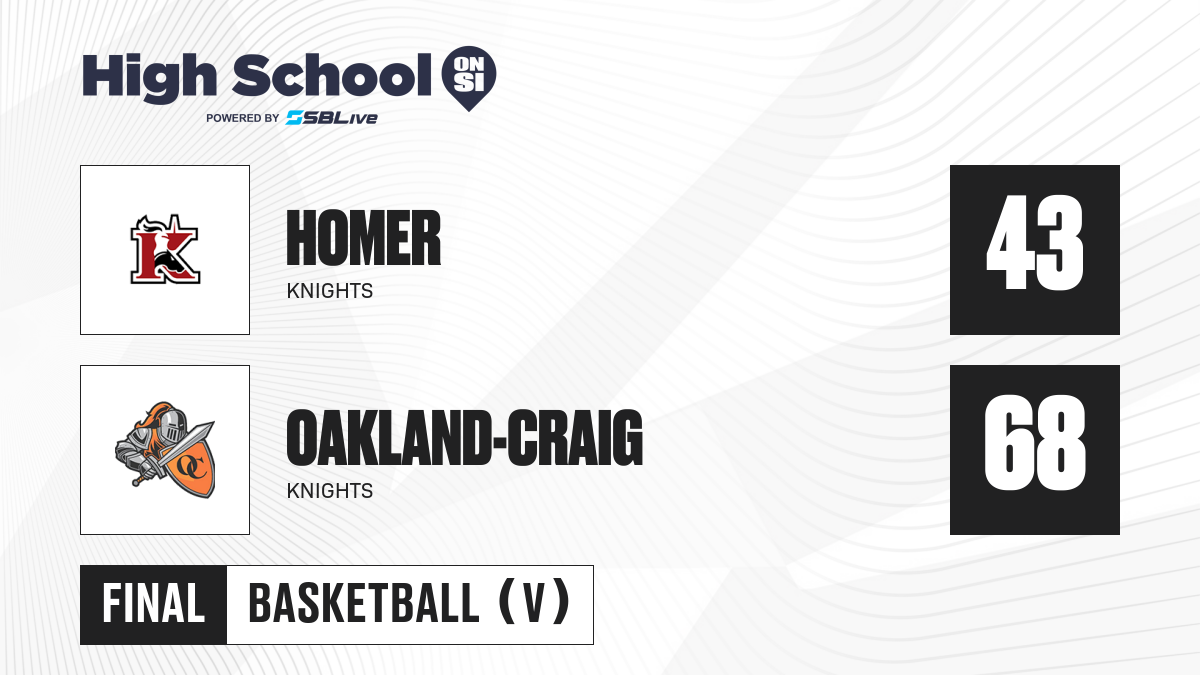 High School ON SI
POWERED BY SBLive

K

HOMER
KNIGHTS

43

OC

OAKLAND-CRAIG
KNIGHTS

68

FINAL BASKETBALL (V)